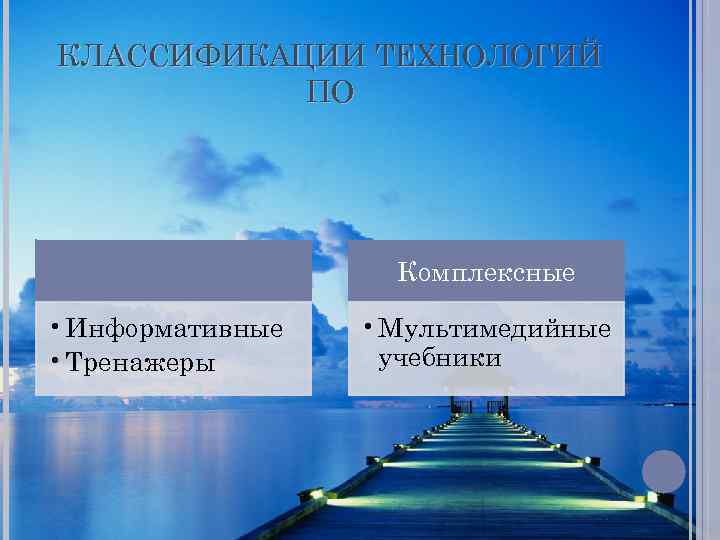 КЛАССИФИКАЦИИ ТЕХНОЛОГИЙ ПО

• Информативные
• Тренажеры

Комплексные

• Мультимедийные учебники